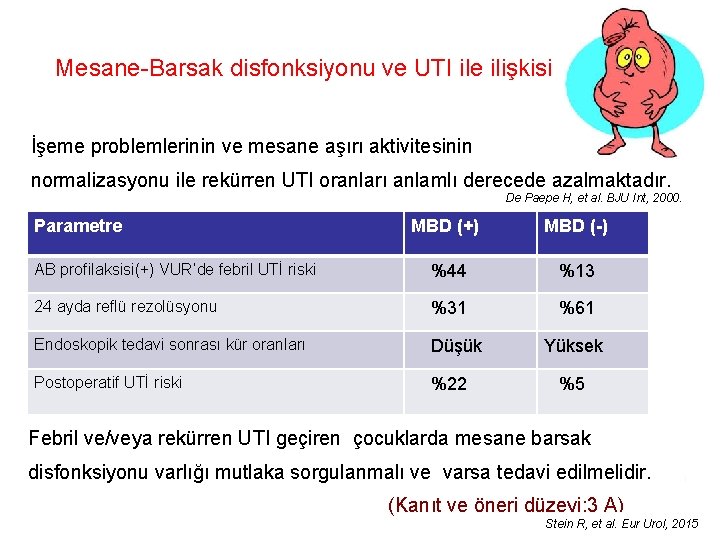 Mesane-Barsak disfonksiyonu ve UTI ile ilişkisi

İşeme problemlerinin ve mesane aşırı aktivitesinin normalizasyonu ile rekürren UTI oranları anlamlı derecede azalmaktadır.

De Paepe H, et al. BJU Int, 2000.

| Parametre | MBD (+) | MBD (-) |
|---|---|---|
| AB profilaksisi(+) VUR'de febril UTİ riski | %44 | %13 |
| 24 ayda reflü rezolüsyonu | %31 | %61 |
| Endoskopik tedavi sonrası kür oranları | Düşük | Yüksek |
| Postoperatif UTİ riski | %22 | %5 |

Febril ve/veya rekürren UTI geçiren çocuklarda mesane barsak disfonksiyonu varlığı mutlaka sorgulanmalı ve varsa tedavi edilmelidir.

(Kanıt ve öneri düzevi:3 A)

Stein R, et al. Eur Urol, 2015